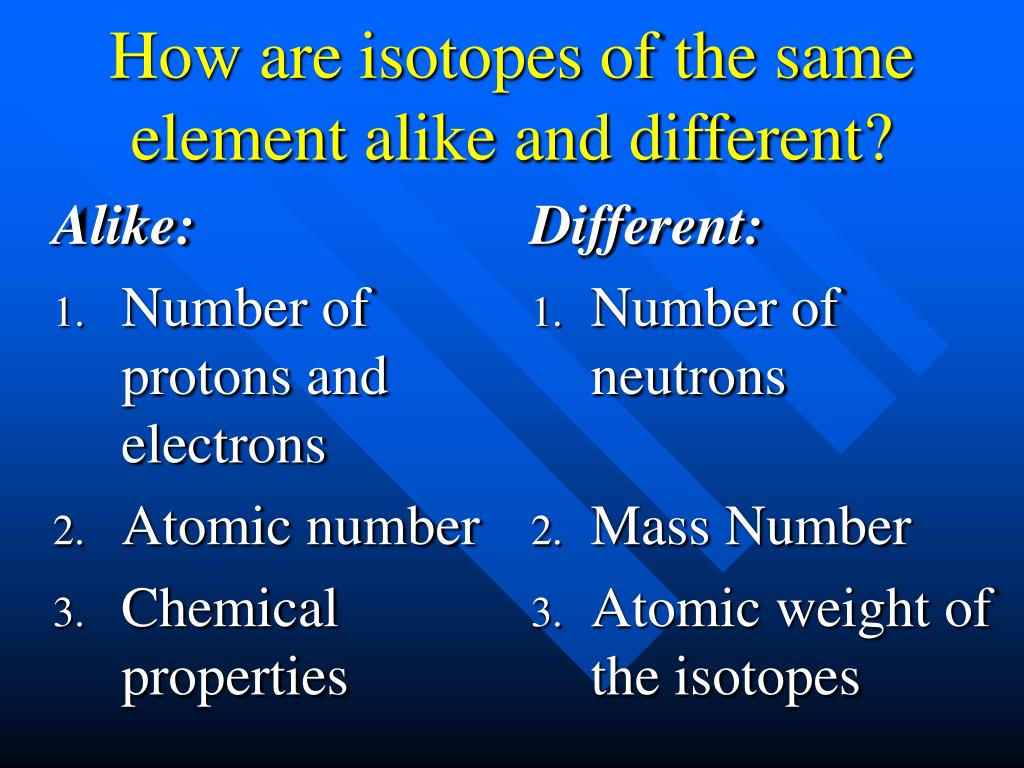 How are isotopes of the same element alike and different?

Alike:
1. Number of protons and electrons
2. Atomic number
3. Chemical properties

Different:
1. Number of neutrons
2. Mass Number
3. Atomic weight of the isotopes